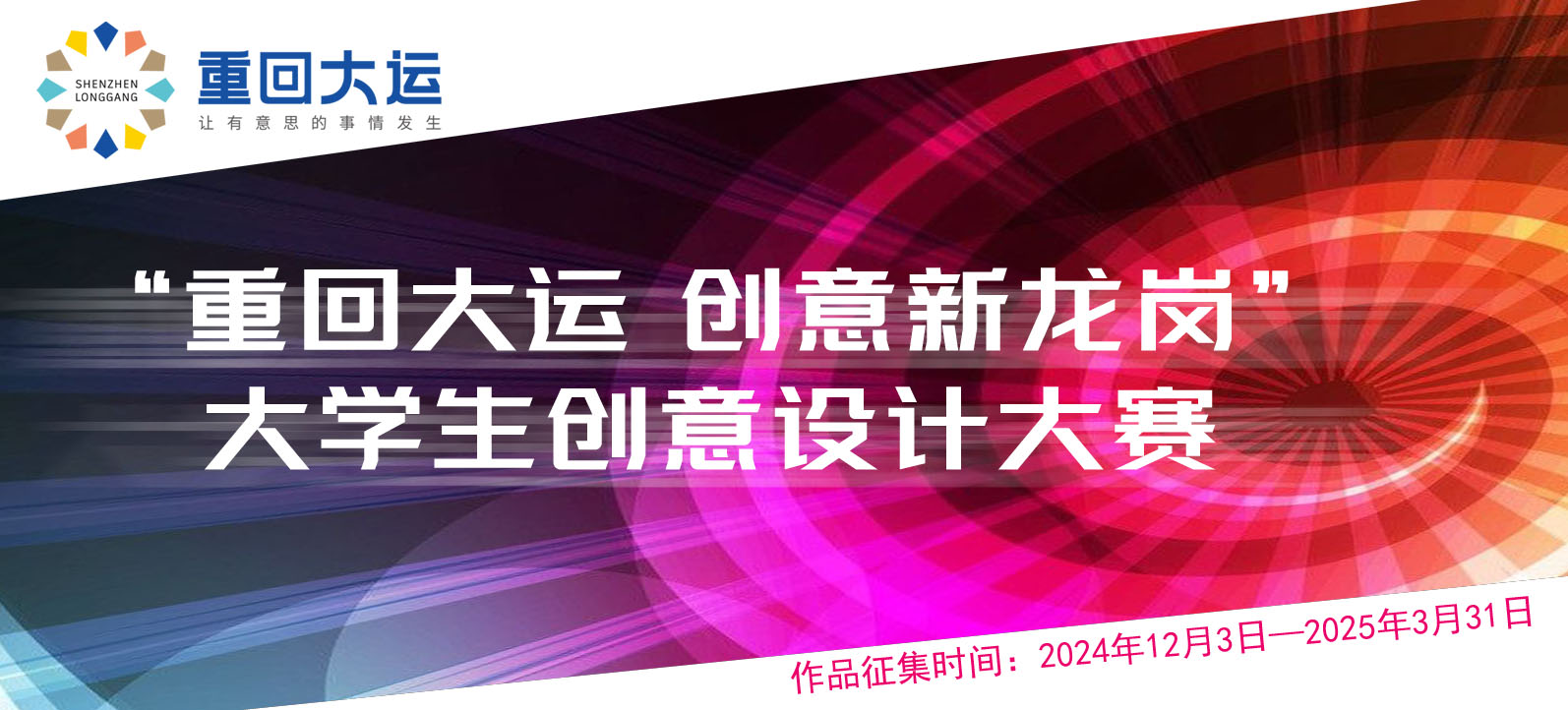 SHENZHEN LONGGANG

重回大运
让有意思的事情发生

“重回大运 创意新龙岗”
大学生创意设计大赛

作品征集时间：2024年12月3日—2025年3月31日